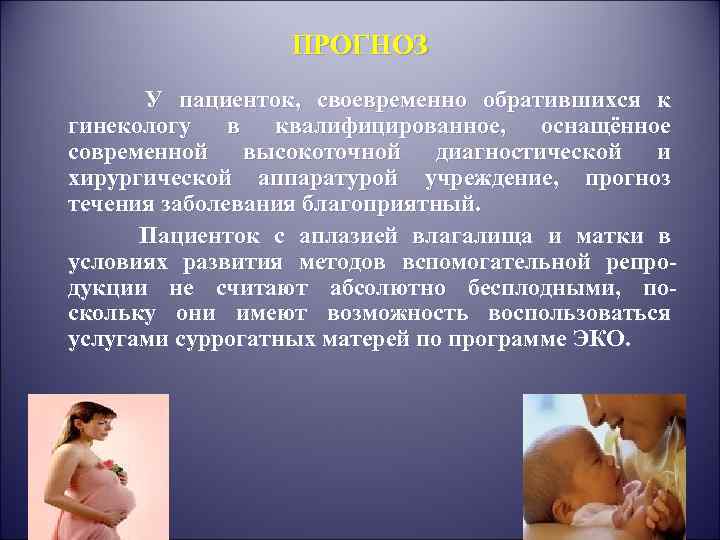 ПРОГНОЗ

У пациенток, своевременно обратившихся к гинекологу в квалифицированное, оснащённое современной высокоточной диагностической и хирургической аппаратурой учреждение, прогноз течения заболевания благоприятный.

Пациенток с аплазией влагалища и матки в условиях развития методов вспомогательной репродукции не считают абсолютно бесплодными, поскольку они имеют возможность воспользоваться услугами суррогатных матерей по программе ЭКО.